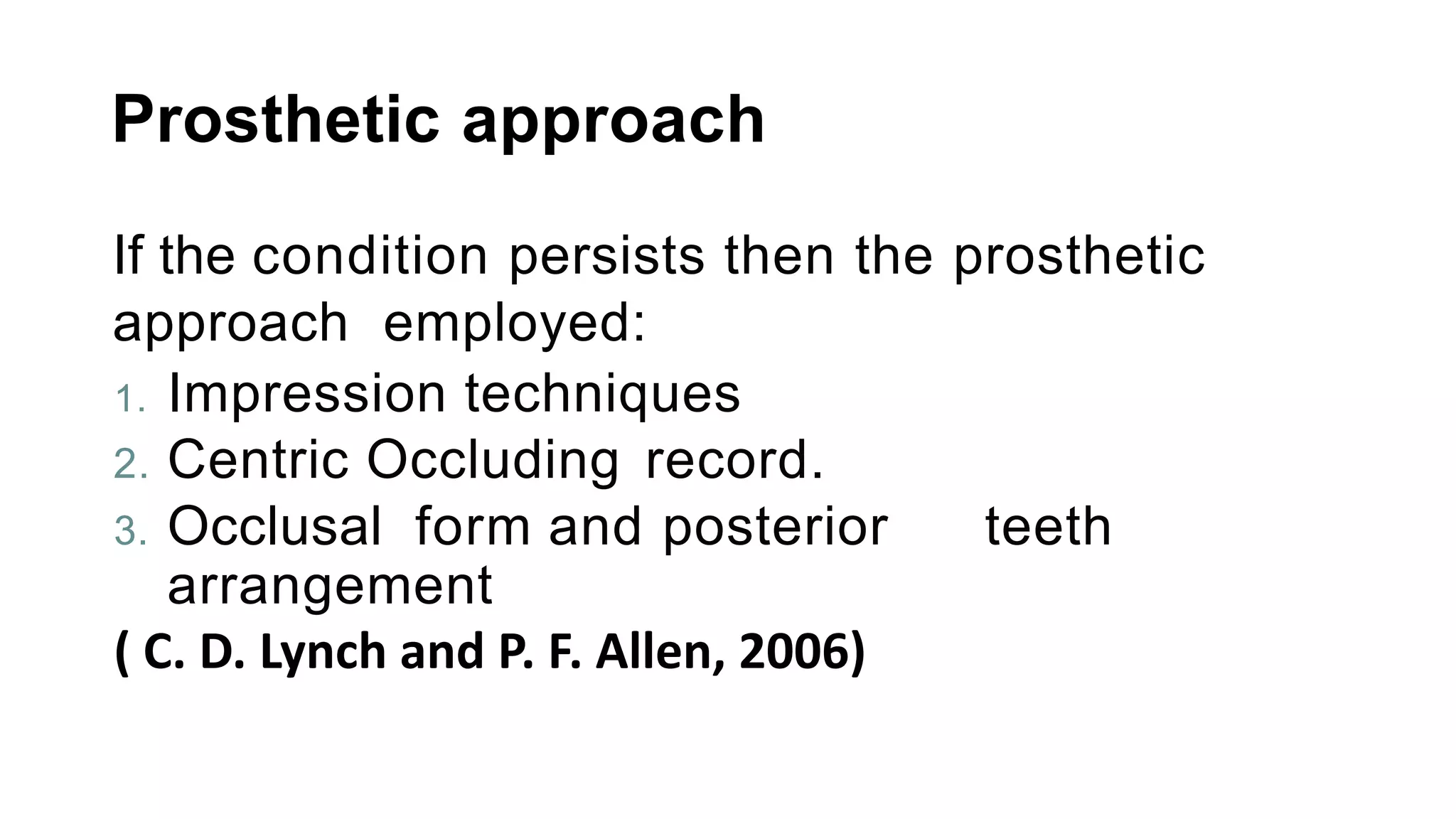 Prosthetic approach

If the condition persists then the prosthetic approach employed:

1. Impression techniques
2. Centric Occluding record.
3. Occlusal form and posterior teeth arrangement

( C. D. Lynch and P. F. Allen, 2006)